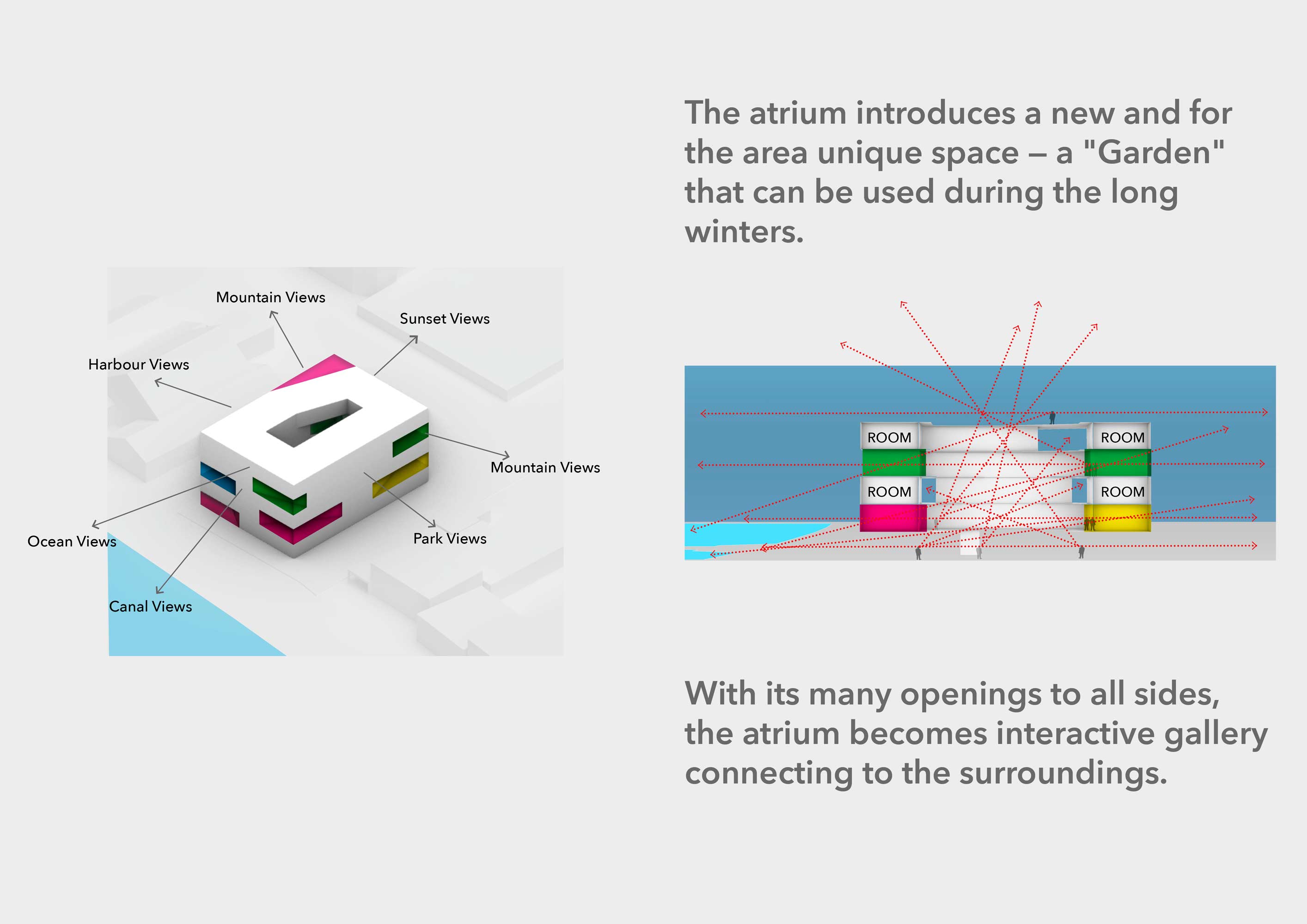 Mountain Views

Sunset Views

Harbour Views

Mountain Views

Ocean Views

Park Views

Canal Views

The atrium introduces a new and for the area unique space – a "Garden" that can be used during the long winters.

ROOM

ROOM

ROOM

ROOM

With its many openings to all sides, the atrium becomes interactive gallery connecting to the surroundings.